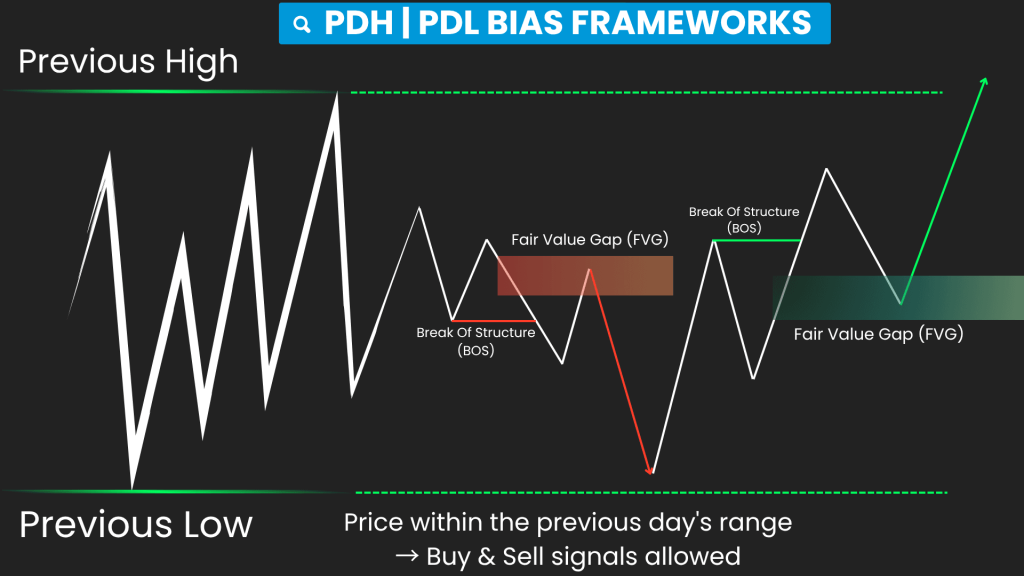 PDH | PDL BIAS FRAMEWORKS

Previous High

Fair Value Gap (FVG)

Break Of Structure (BOS)

Break Of Structure (BOS)

Fair Value Gap (FVG)

Previous Low

Price within the previous day's range → Buy & Sell signals allowed